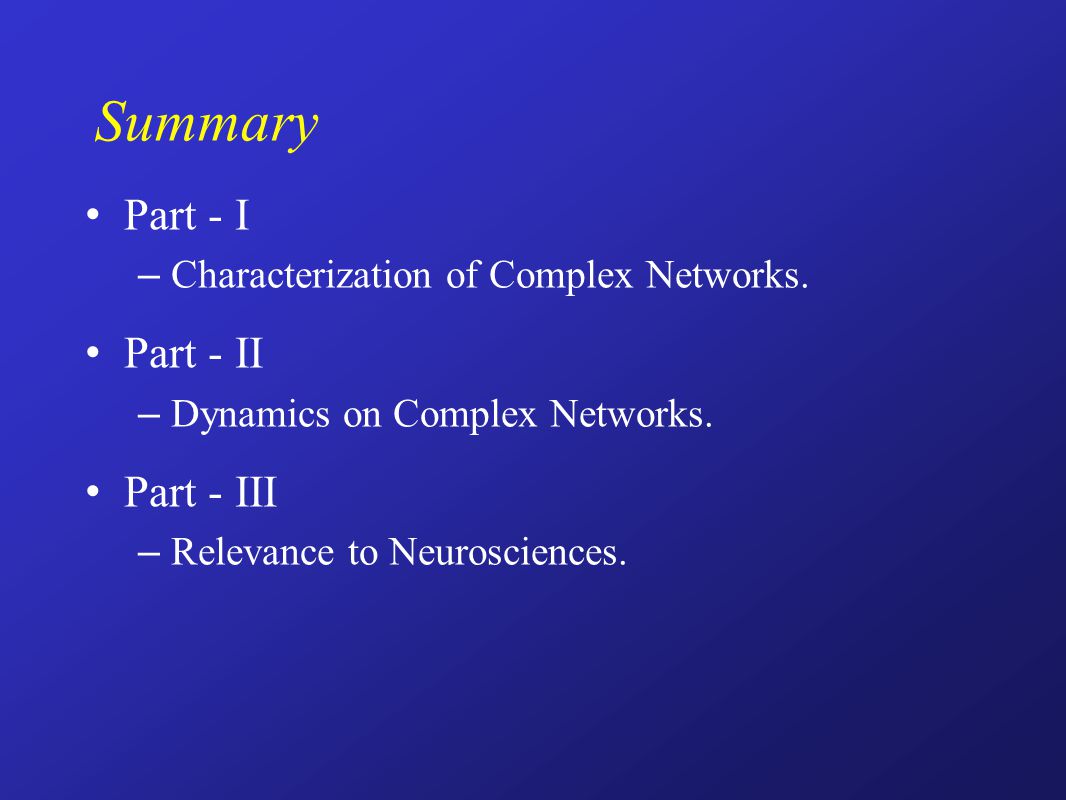 Summary

• Part - I
– Characterization of Complex Networks.

• Part - II
– Dynamics on Complex Networks.

• Part - III
– Relevance to Neurosciences.